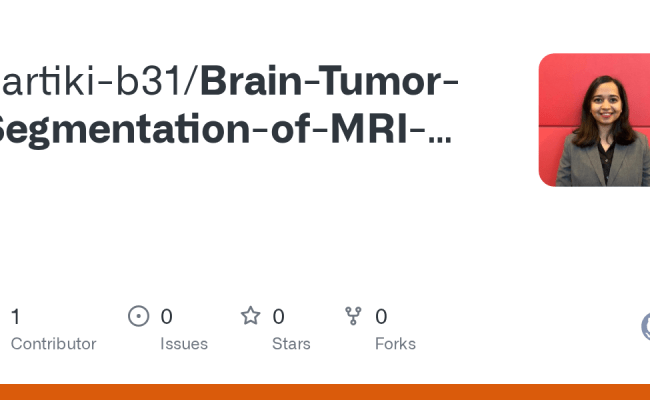 artiki-b31/Brain-Tumor-Segmentation-of-MRI-...

1
Contributor

0
Issues

0
Stars

0
Forks